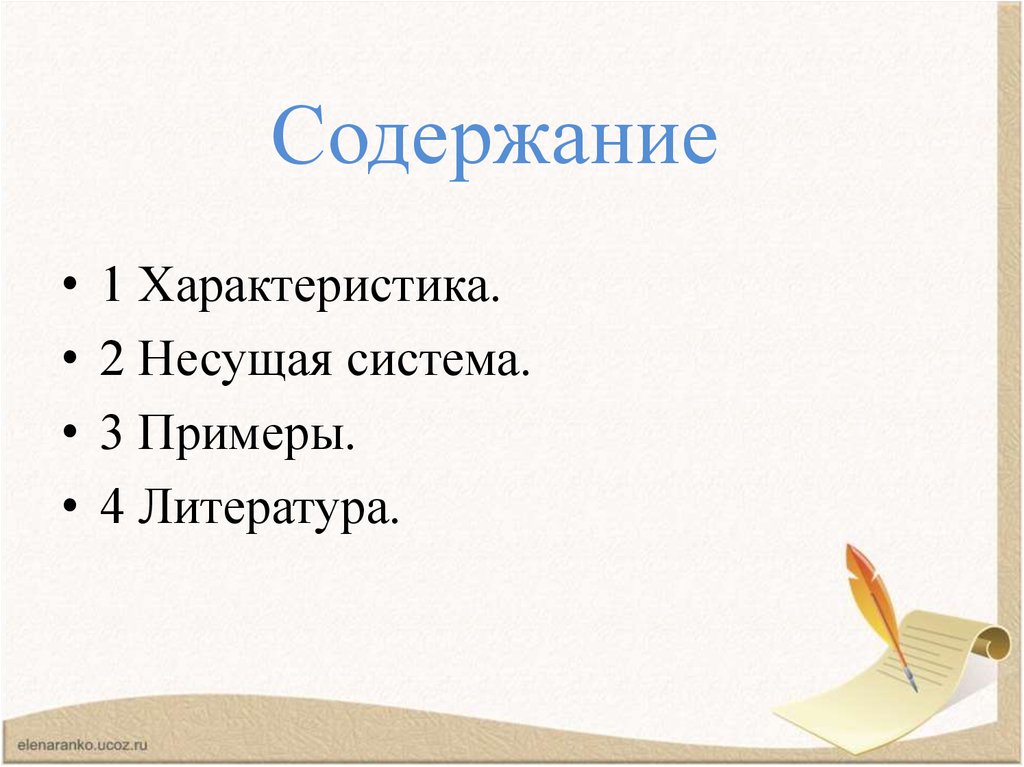 Содержание

• 1 Характеристика.
• 2 Несущая система.
• 3 Примеры.
• 4 Литература.

elenaranko.ucoz.ru